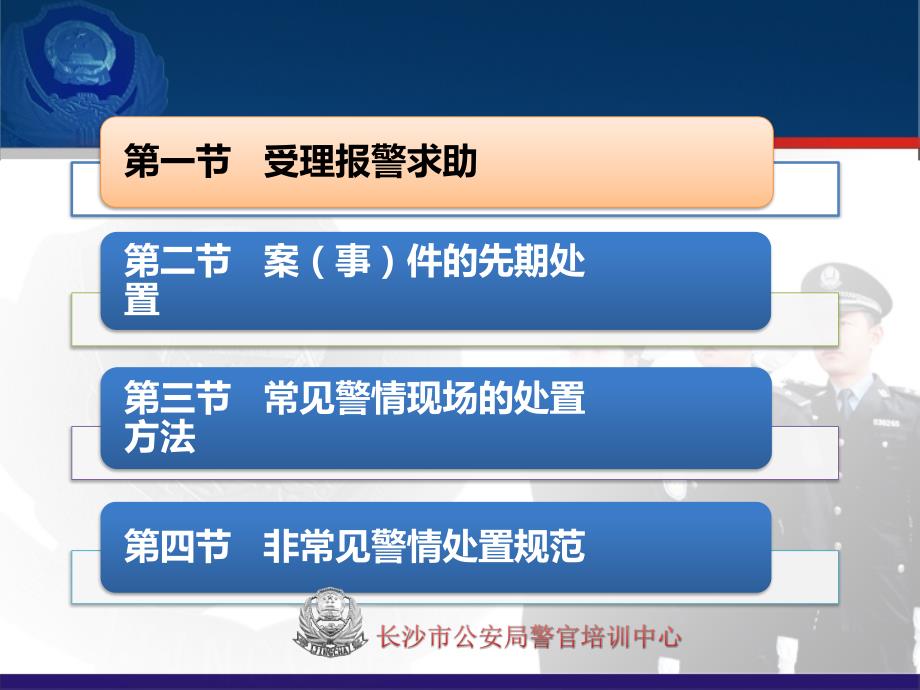 第一节　受理报警求助

第二节　案（事）件的先期处置

第三节　常见警情现场的处置方法

第四节　非常见警情处置规范

长沙市公安局警官培训中心